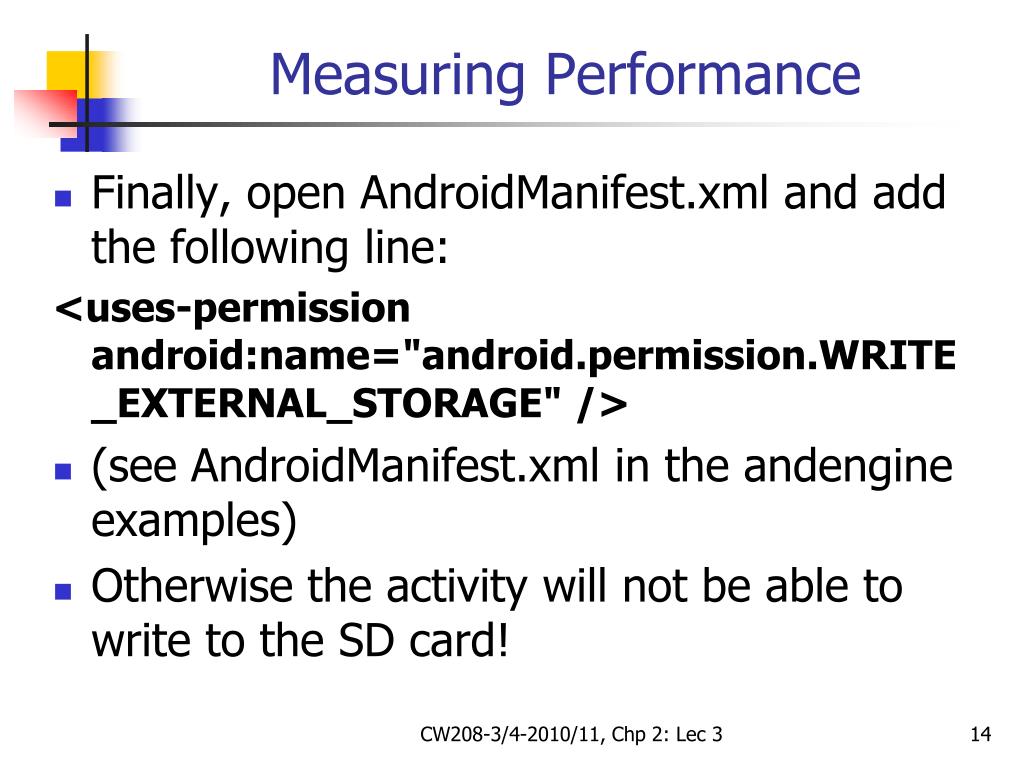 Measuring Performance

Finally, open AndroidManifest.xml and add the following line:

<uses-permission android:name="android.permission.WRITE_EXTERNAL_STORAGE" />

(see AndroidManifest.xml in the andengine examples)

Otherwise the activity will not be able to write to the SD card!

CW208-3/4-2010/11, Chp 2: Lec 3

14